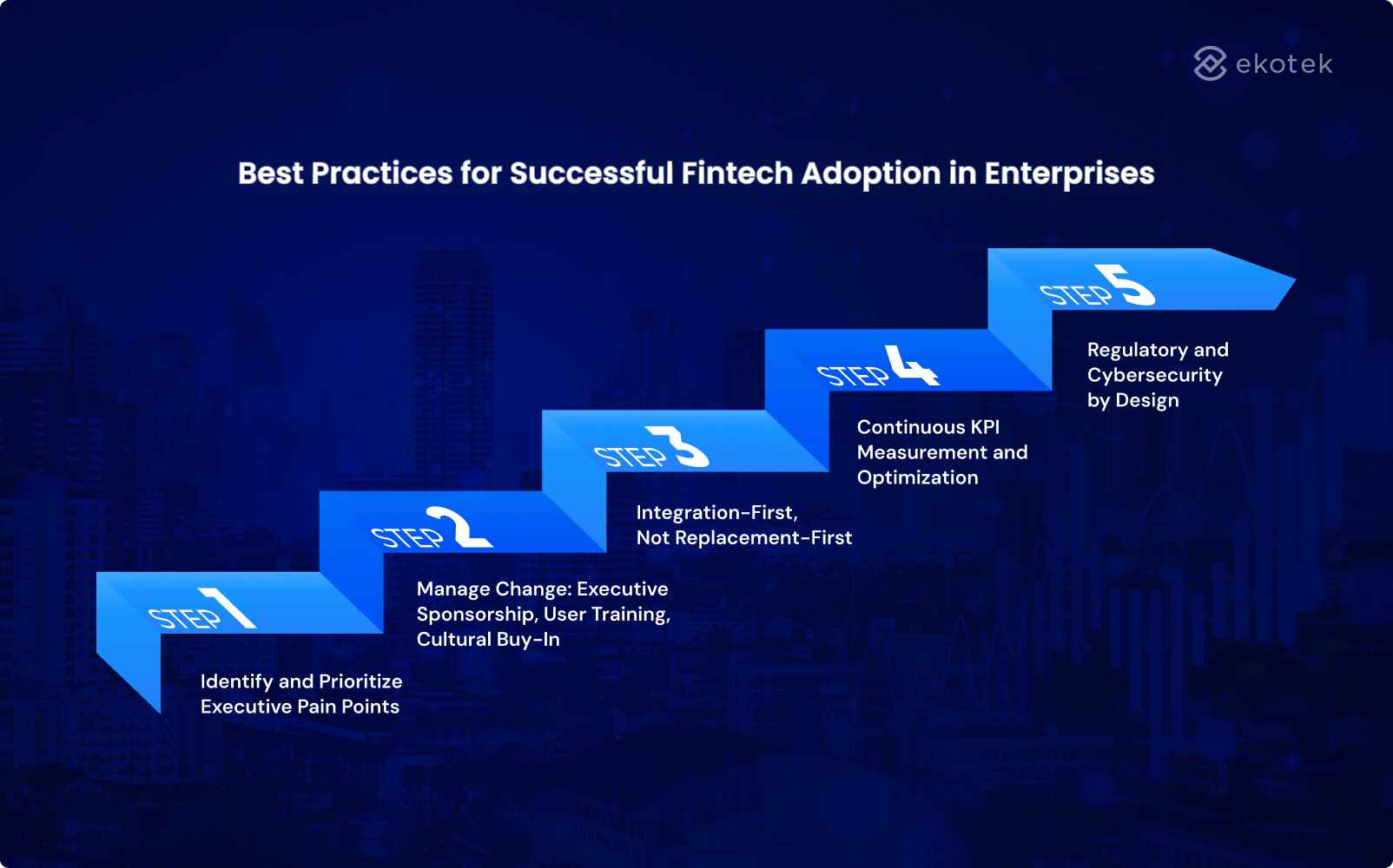 ekotek

Best Practices for Successful Fintech Adoption in Enterprises

STEP 1

Identify and Prioritize Executive Pain Points

STEP 2

Manage Change: Executive Sponsorship, User Training, Cultural Buy-In

STEP 3

Integration-First, Not Replacement-First

STEP 4

Continuous KPI Measurement and Optimization

STEP 5

Regulatory and Cybersecurity by Design